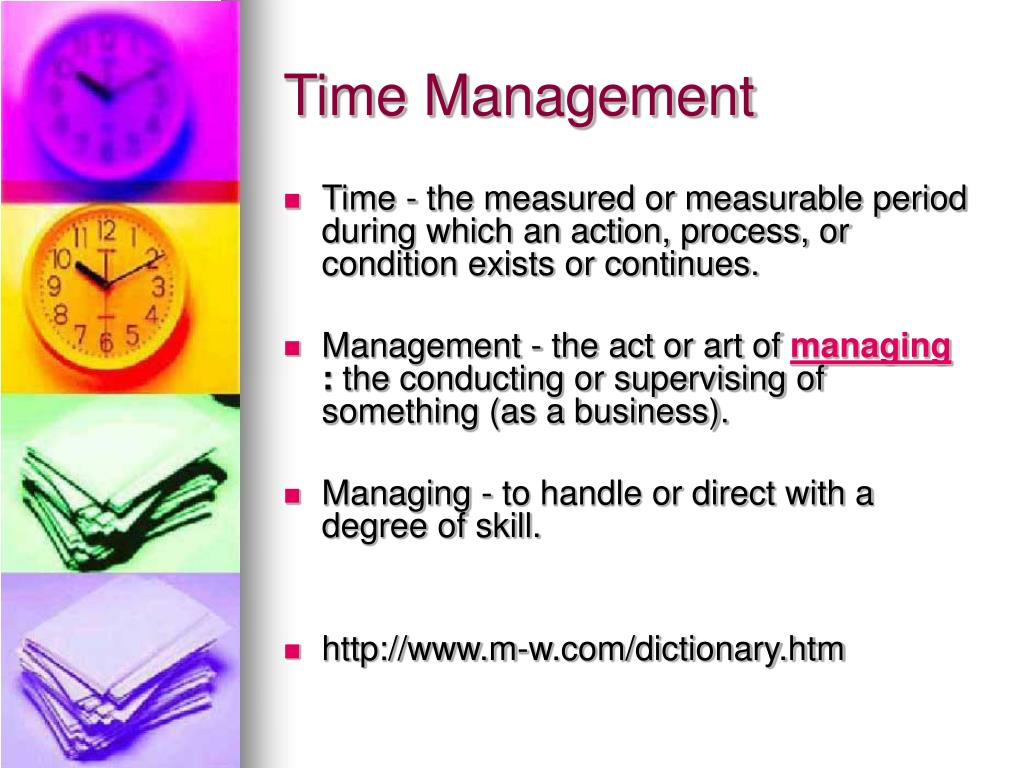 Time Management

- Time - the measured or measurable period during which an action, process, or condition exists or continues.

- Management - the act or art of managing : the conducting or supervising of something (as a business).

- Managing - to handle or direct with a degree of skill.

- http://www.m-w.com/dictionary.htm